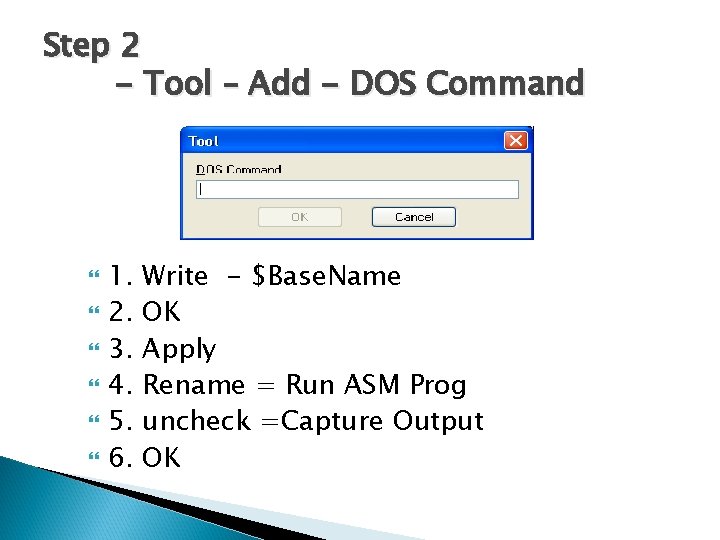 Step 2
– Tool – Add – DOS Command

Tool

DOS Command

OK

Cancel

1. Write – $BaseName
2. OK
3. Apply
4. Rename = Run ASM Prog
5. uncheck =Capture Output
6. OK